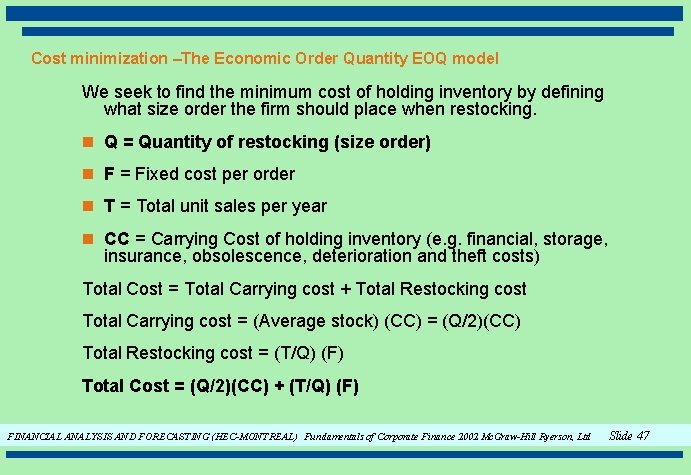 Cost minimization –The Economic Order Quantity EOQ model

We seek to find the minimum cost of holding inventory by defining what size order the firm should place when restocking.

Q = Quantity of restocking (size order)

F = Fixed cost per order

T = Total unit sales per year

CC = Carrying Cost of holding inventory (e.g. financial, storage, insurance, obsolescence, deterioration and theft costs)

Total Cost = Total Carrying cost + Total Restocking cost

Total Carrying cost = (Average stock) (CC) = (Q/2)(CC)

Total Restocking cost = (T/Q) (F)

Total Cost = (Q/2)(CC) + (T/Q) (F)

FINANCIAL ANALYSIS AND FORECASTING (HEC-MONTREAL) Fundamentals of Corporate Finance 2002 McGraw-Hill Ryerson, Ltd Slide 47